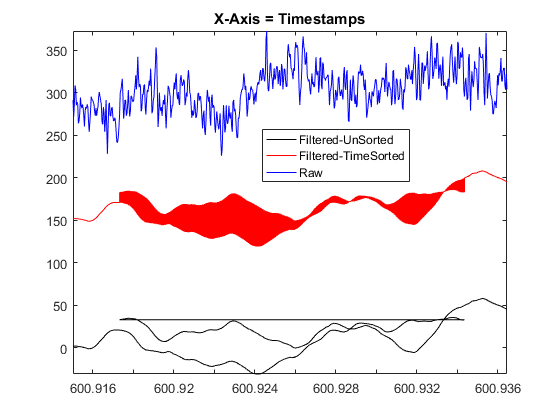 X-Axis = Timestamps

350
300
250
200
150
100
50
0

Filtered-UnSorted
Filtered-TimeSorted
Raw

600.916
600.92
600.924
600.928
600.932
600.936